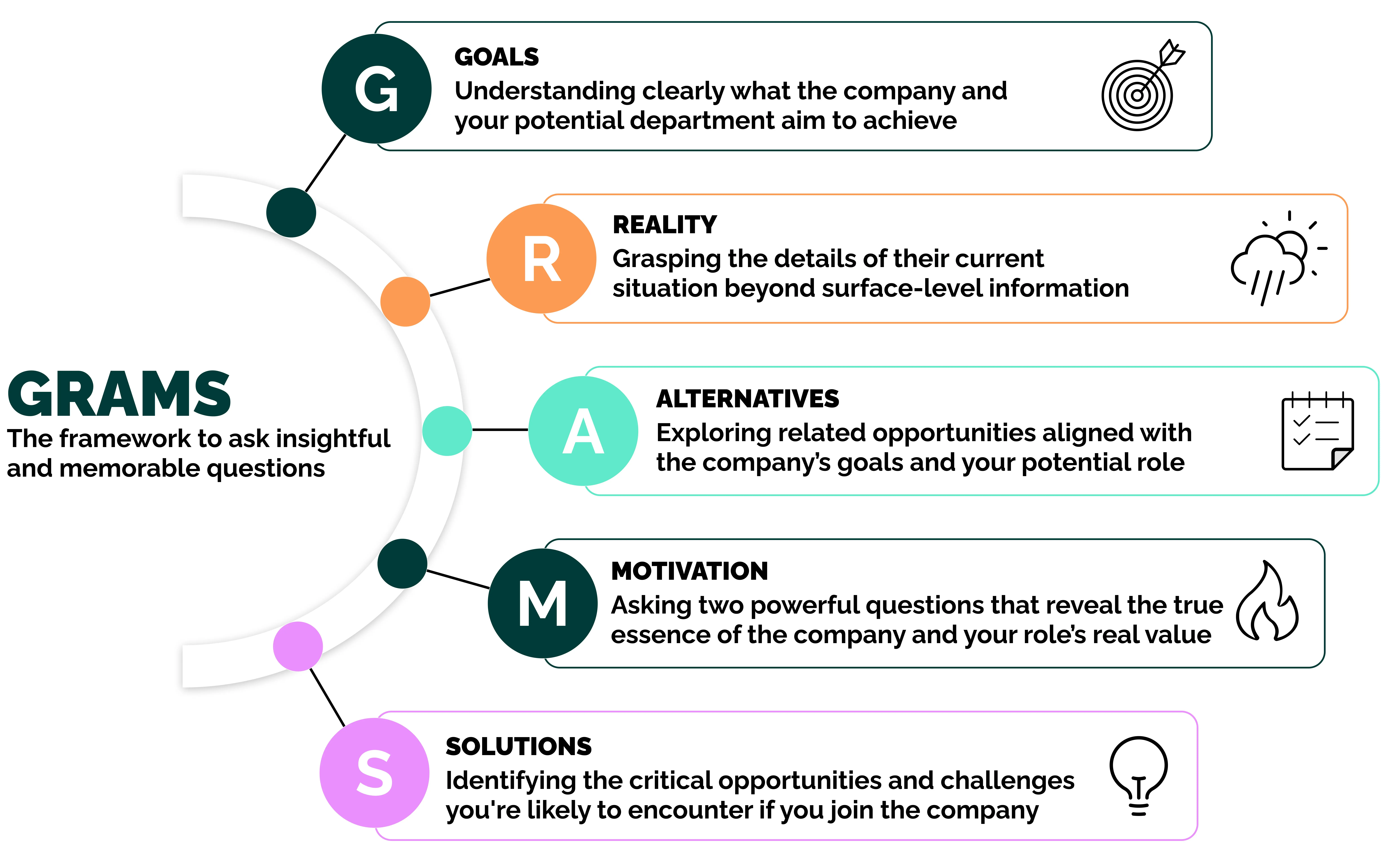 GRAMS
The framework to ask insightful and memorable questions

G
GOALS
Understanding clearly what the company and your potential department aim to achieve

R
REALITY
Grasping the details of their current situation beyond surface-level information

A
ALTERNATIVES
Exploring related opportunities aligned with the company's goals and your potential role

M
MOTIVATION
Asking two powerful questions that reveal the true essence of the company and your role's real value

S
SOLUTIONS
Identifying the critical opportunities and challenges you're likely to encounter if you join the company